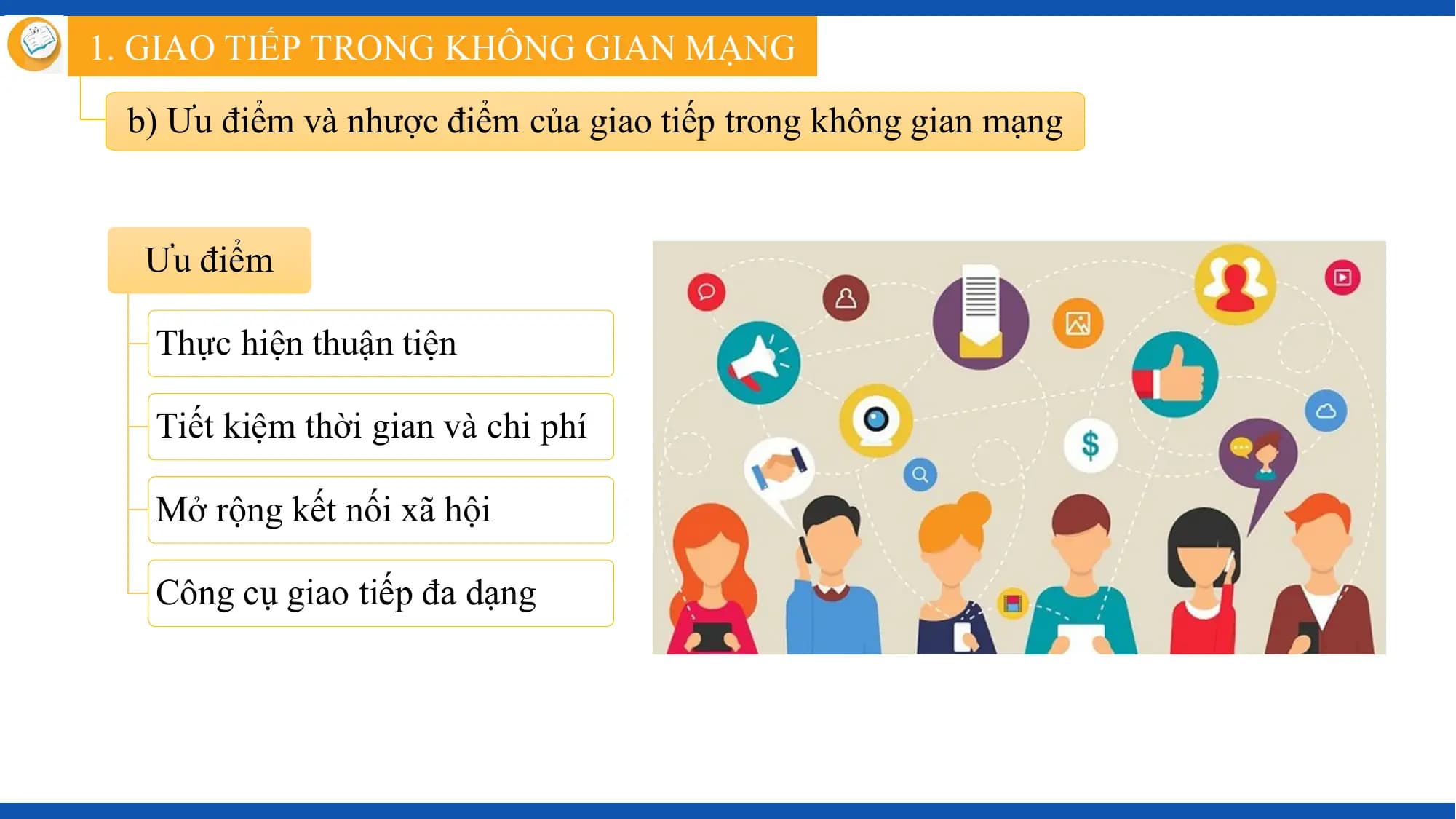 1. GIAO TIẾP TRONG KHÔNG GIAN MẠNG

b) Ưu điểm và nhược điểm của giao tiếp trong không gian mạng

Ưu điểm

Thực hiện thuận tiện

Tiết kiệm thời gian và chi phí

Mở rộng kết nối xã hội

Công cụ giao tiếp đa dạng

$